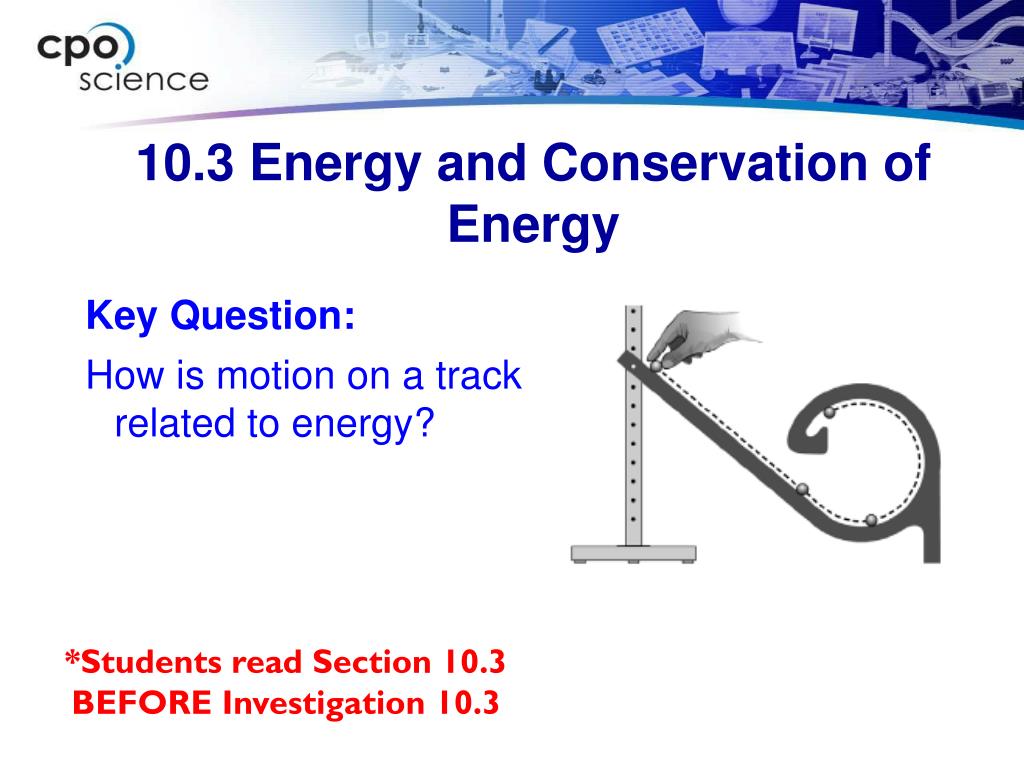 cpo science

10.3 Energy and Conservation of Energy

Key Question:

How is motion on a track related to energy?

*Students read Section 10.3 BEFORE Investigation 10.3